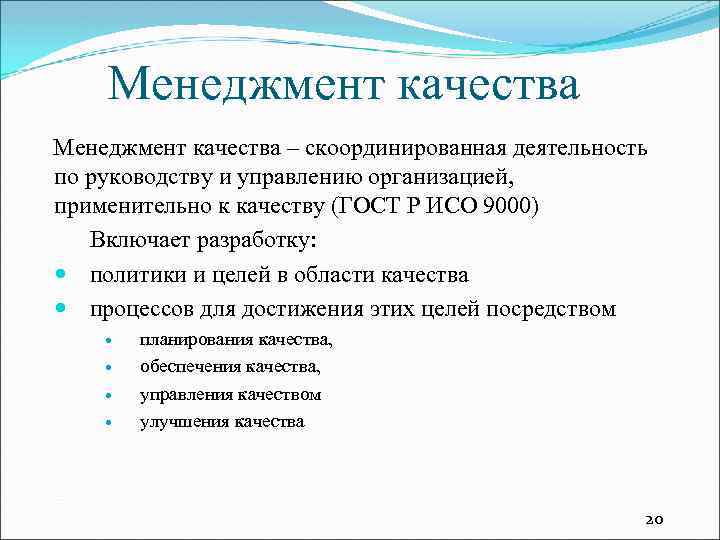 Менеджмент качества

Менеджмент качества – скоординированная деятельность по руководству и управлению организацией, применительно к качеству (ГОСТ Р ИСО 9000)

Включает разработку:

- политики и целей в области качества
- процессов для достижения этих целей посредством
  - планирования качества,
  - обеспечения качества,
  - управления качеством
  - улучшения качества

20